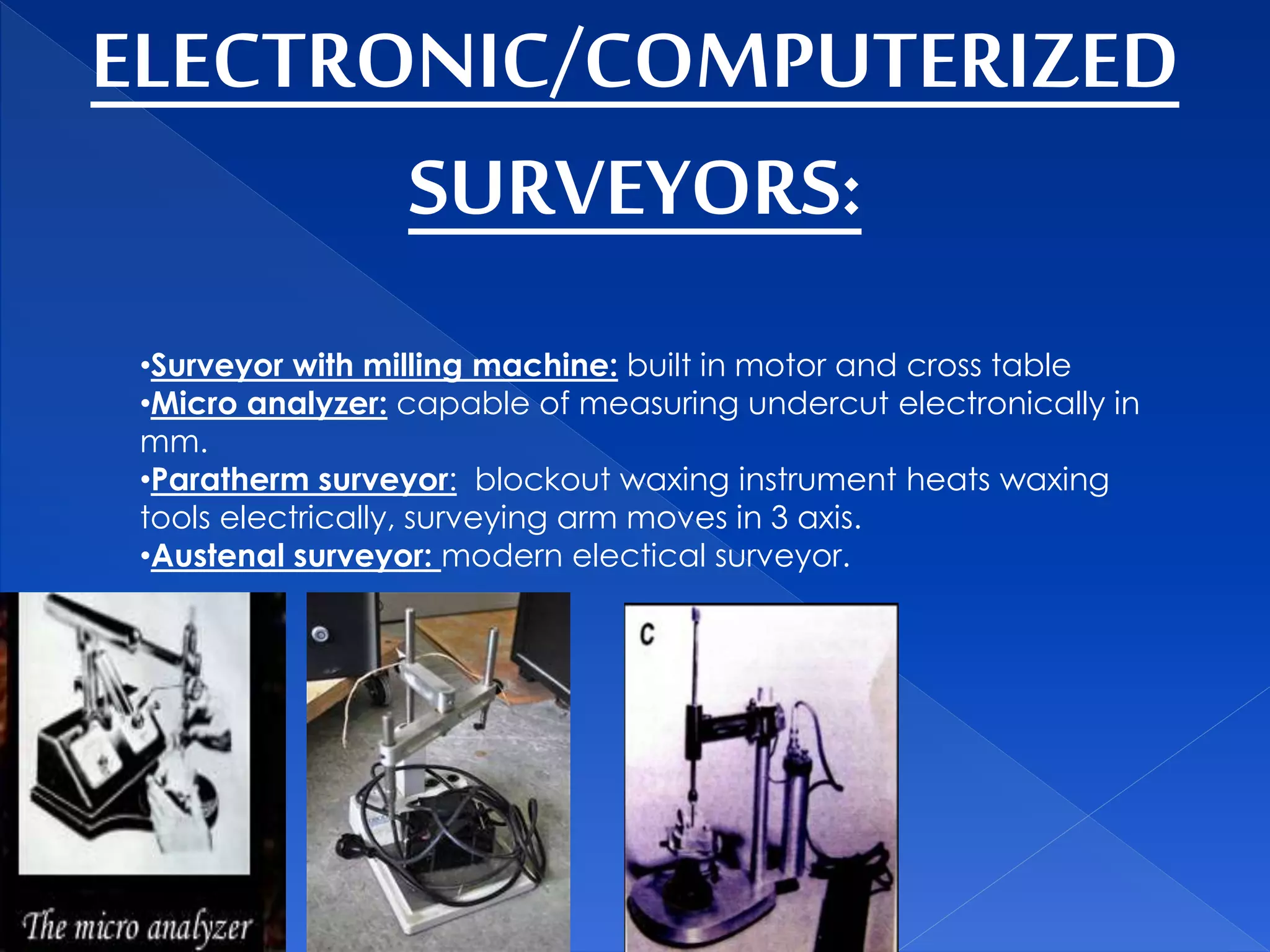 ELECTRONIC/COMPUTERIZED SURVEYORS:

•Surveyor with milling machine: built in motor and cross table
•Micro analyzer: capable of measuring undercut electronically in mm.
•Paratherm surveyor: blockout waxing instrument heats waxing tools electrically, surveying arm moves in 3 axis.
•Austenal surveyor: modern electical surveyor.

The micro analyzer

C